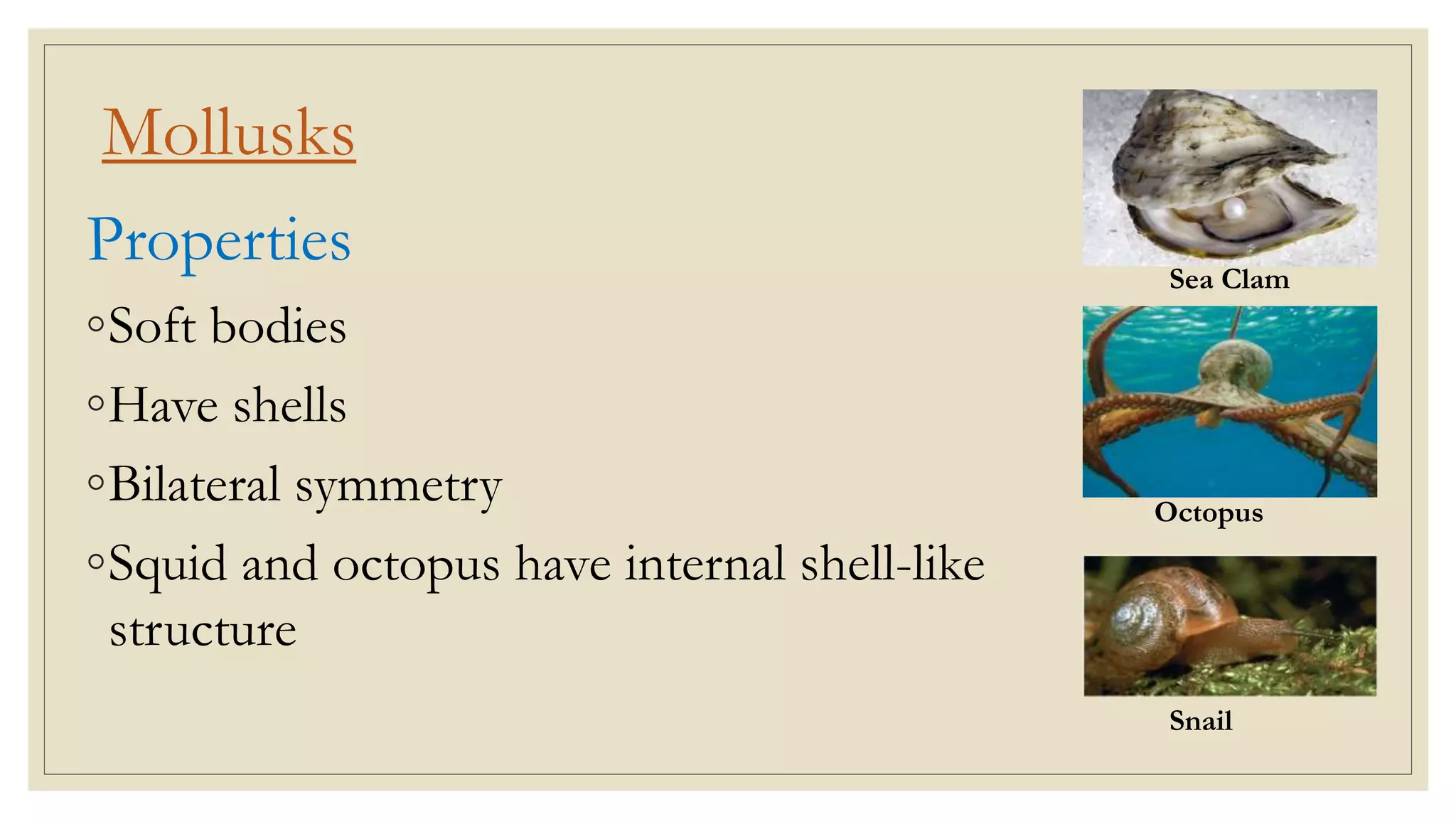 Mollusks

Properties

◦Soft bodies

◦Have shells

◦Bilateral symmetry

◦Squid and octopus have internal shell-like structure

Sea Clam

Octopus

Snail